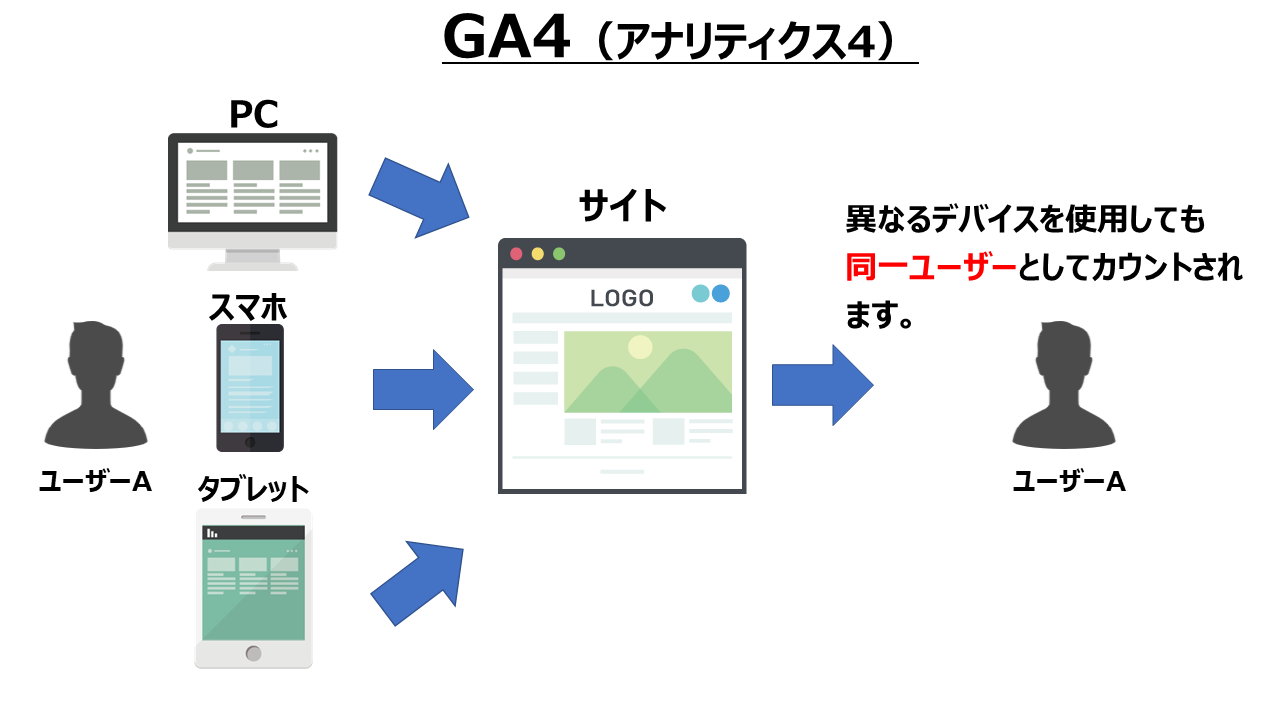 GA4（アナリティクス4）

PC

スマホ

ユーザーA

タブレット

サイト

LOGO

異なるデバイスを使用しても同一ユーザーとしてカウントされます。

ユーザーA